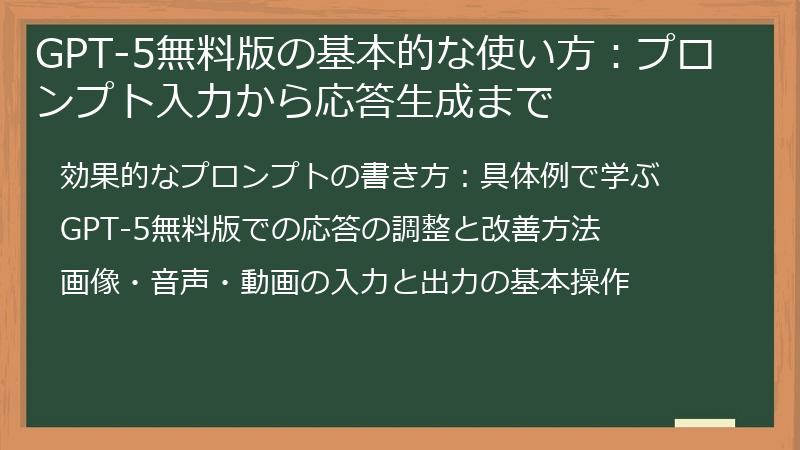 GPT-5無料版の基本的な使い方：プロンプト入力から応答生成まで

効果的なプロンプトの書き方：具体例で学ぶ

GPT-5無料版での応答の調整と改善方法

画像・音声・動画の入力と出力の基本操作